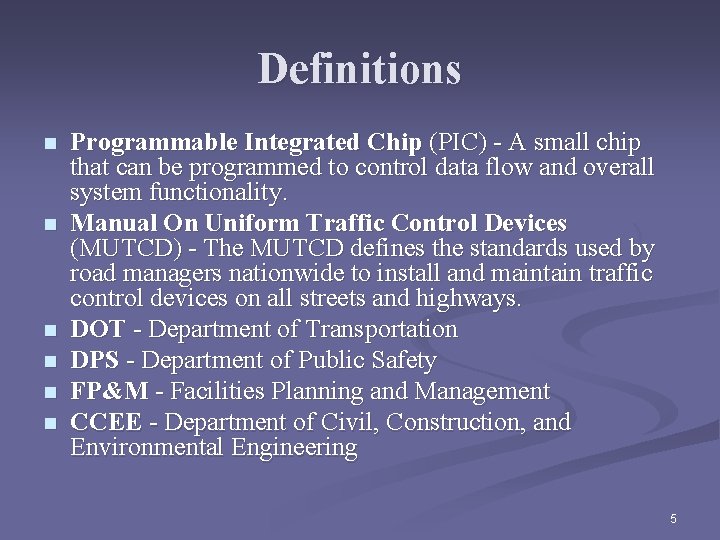 Definitions

- Programmable Integrated Chip (PIC) - A small chip that can be programmed to control data flow and overall system functionality.
- Manual On Uniform Traffic Control Devices (MUTCD) - The MUTCD defines the standards used by road managers nationwide to install and maintain traffic control devices on all streets and highways.
- DOT - Department of Transportation
- DPS - Department of Public Safety
- FP&M - Facilities Planning and Management
- CCEE - Department of Civil, Construction, and Environmental Engineering

5